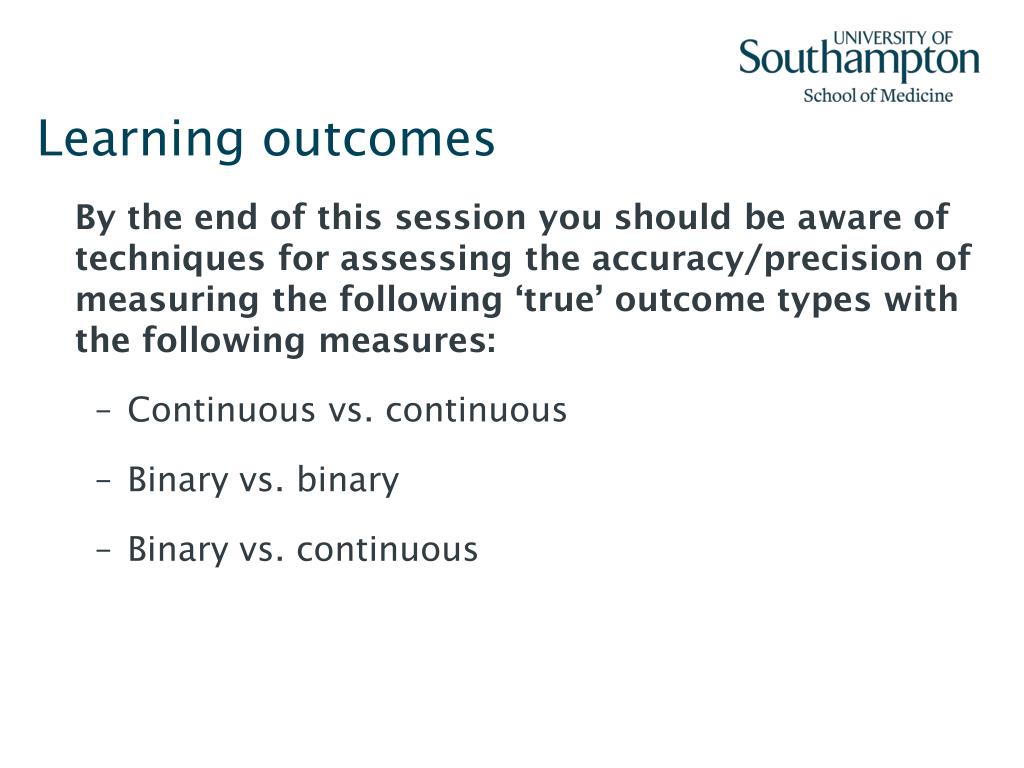 UNIVERSITY OF
Southampton
School of Medicine

Learning outcomes

By the end of this session you should be aware of techniques for assessing the accuracy/precision of measuring the following ‘true’ outcome types with the following measures:

– Continuous vs. continuous

– Binary vs. binary

– Binary vs. continuous